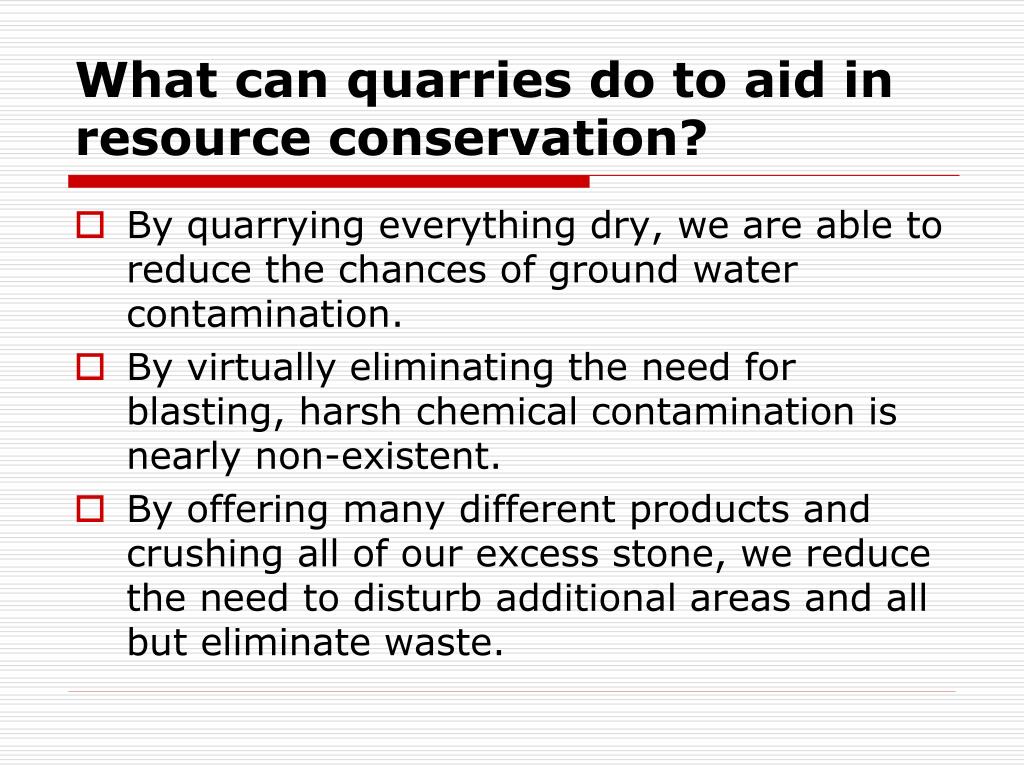 What can quarries do to aid in resource conservation?

By quarrying everything dry, we are able to reduce the chances of ground water contamination.

By virtually eliminating the need for blasting, harsh chemical contamination is nearly non-existent.

By offering many different products and crushing all of our excess stone, we reduce the need to disturb additional areas and all but eliminate waste.